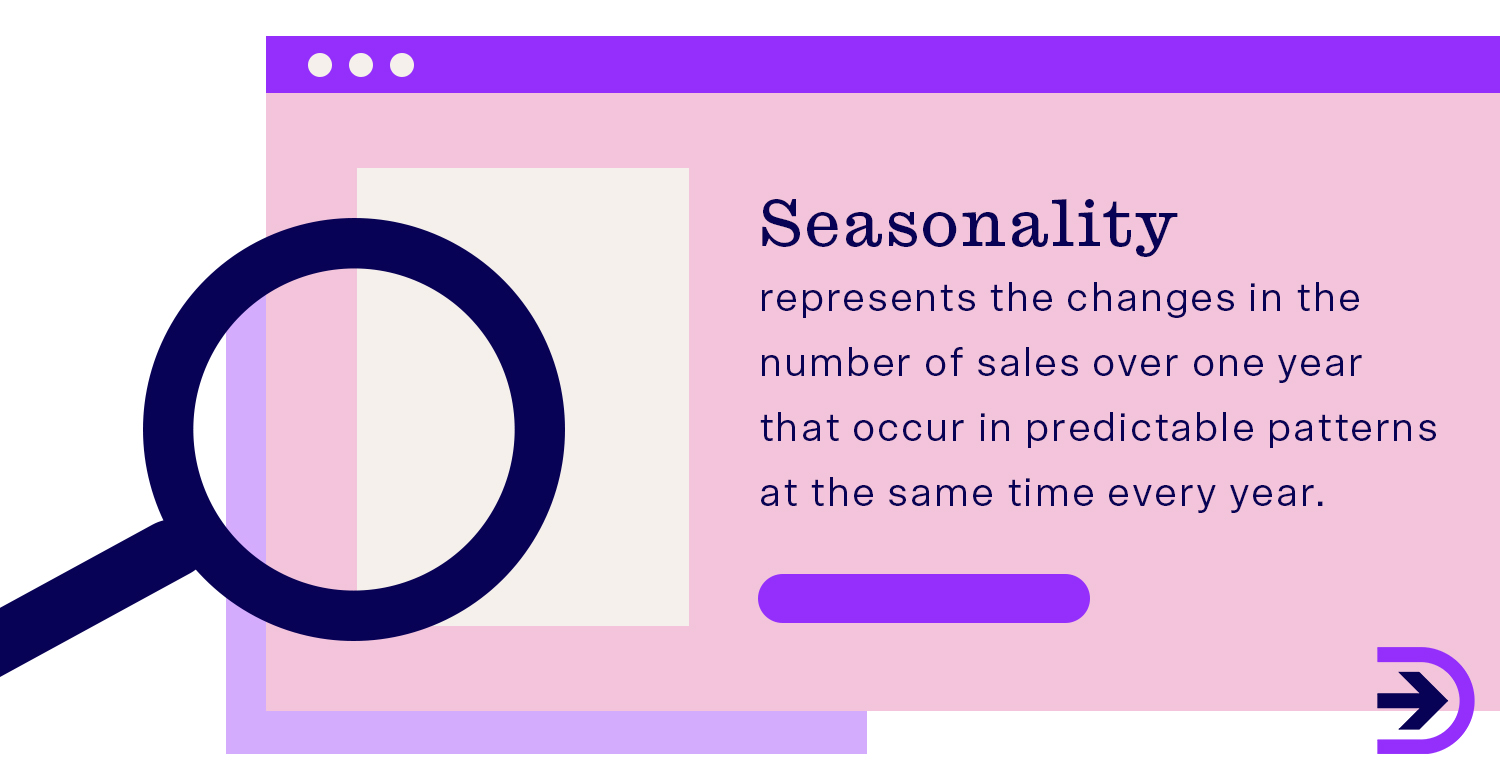 Seasonality
represents the changes in the number of sales over one year that occur in predictable patterns at the same time every year.